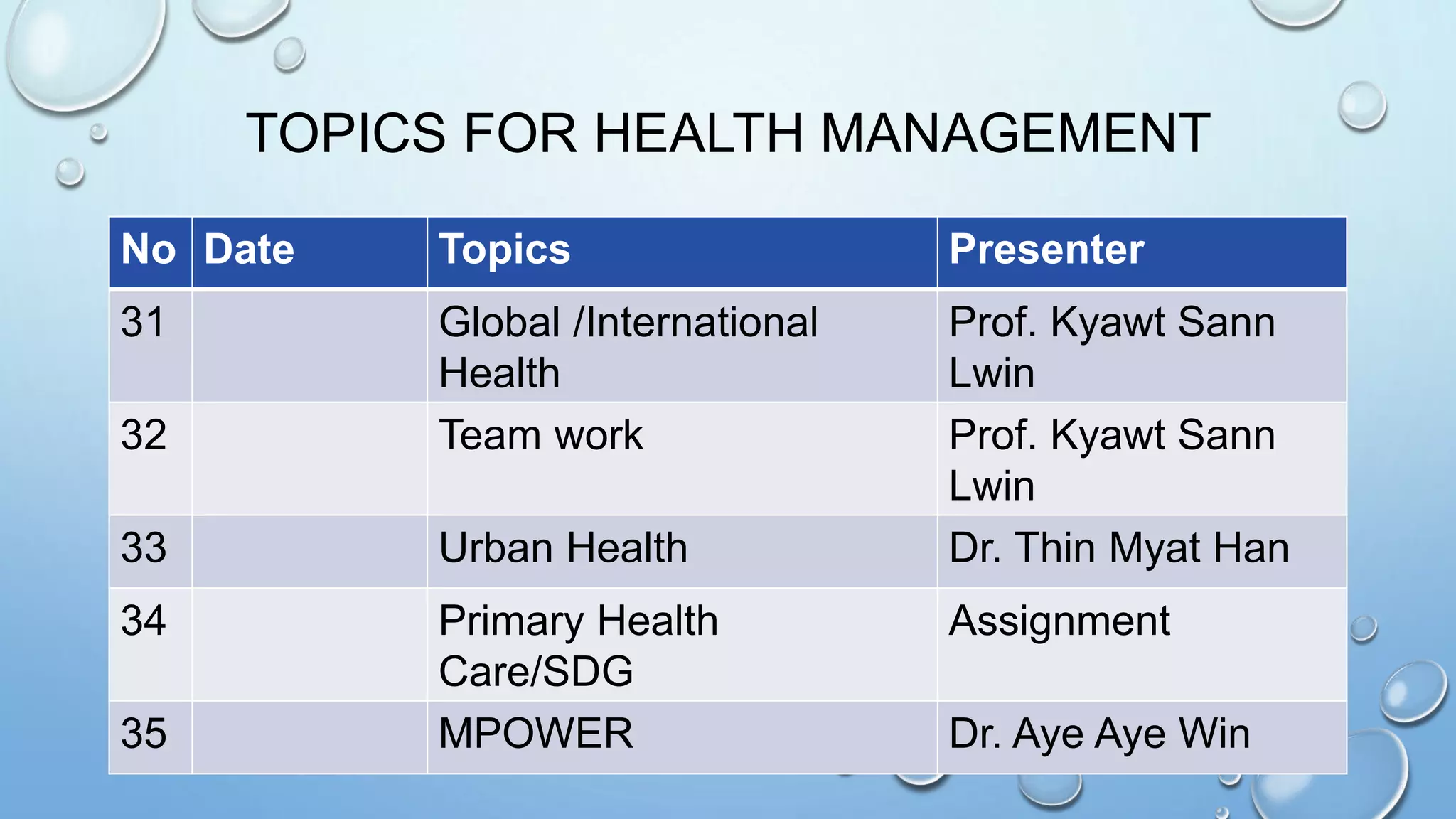 TOPICS FOR HEALTH MANAGEMENT

| No | Date | Topics | Presenter |
|---|---|---|---|
| 31 | | Global /International Health | Prof. Kyawt Sann Lwin |
| 32 | | Team work | Prof. Kyawt Sann Lwin |
| 33 | | Urban Health | Dr. Thin Myat Han |
| 34 | | Primary Health Care/SDG | Assignment |
| 35 | | MPOWER | Dr. Aye Aye Win |